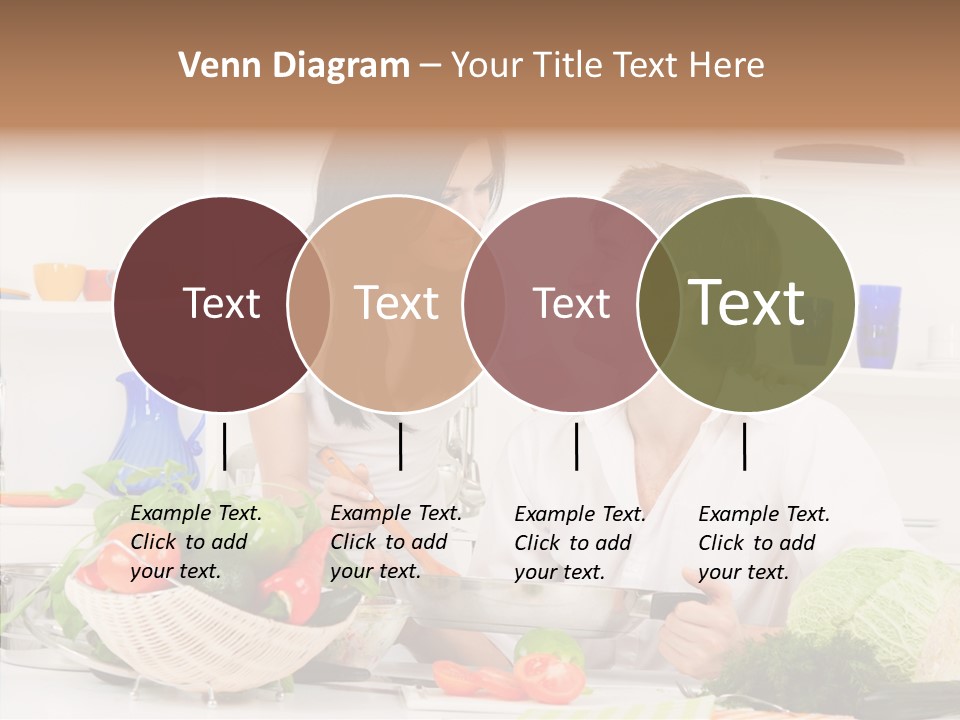 Venn Diagram – Your Title Text Here

Text

Text

Text

Text

Example Text. Click to add your text.

Example Text. Click to add your text.

Example Text. Click to add your text.

Example Text. Click to add your text.